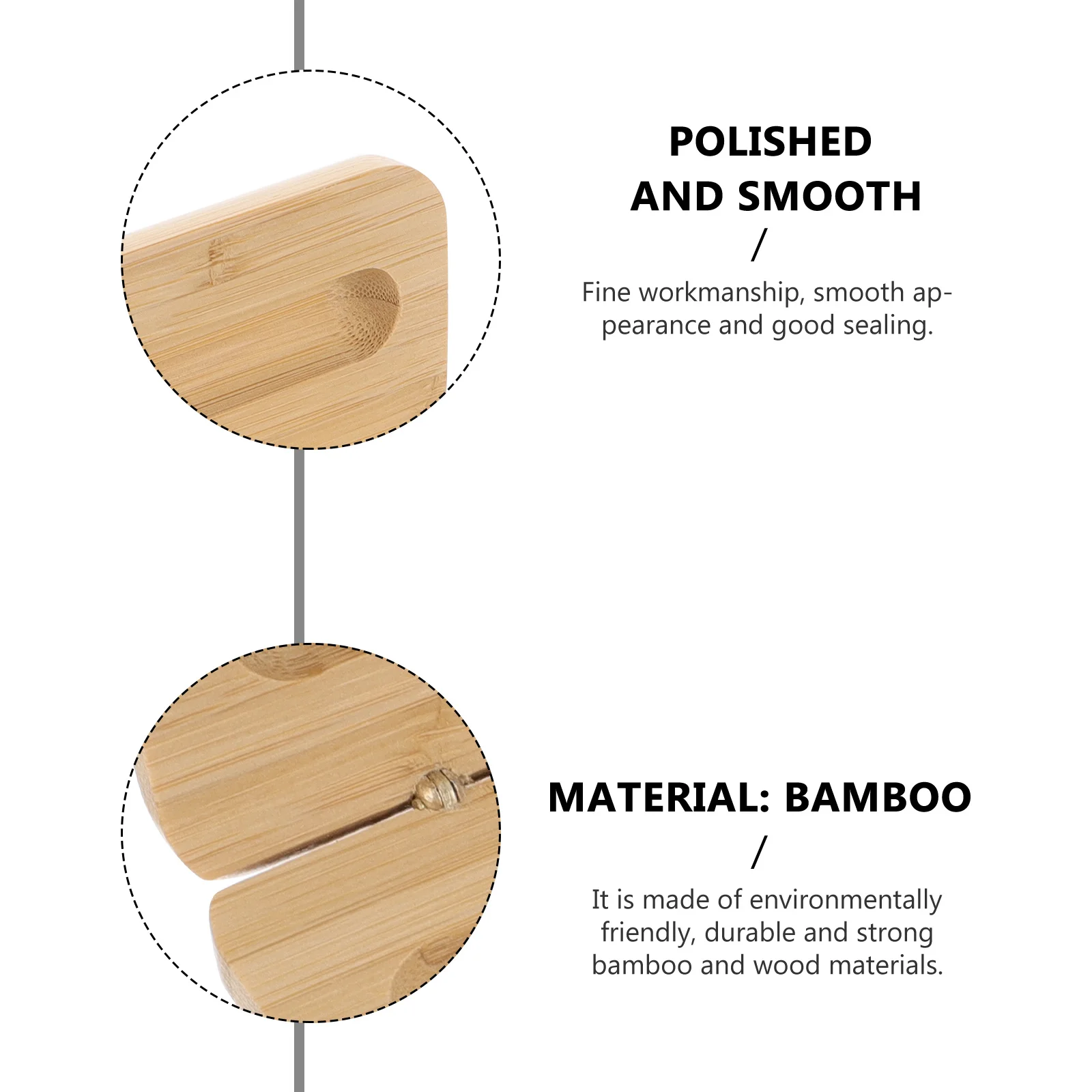 POLISHED AND SMOOTH

/

Fine workmanship, smooth appearance and good sealing.

MATERIAL: BAMBOO

/

It is made of environmentally friendly, durable and strong bamboo and wood materials.